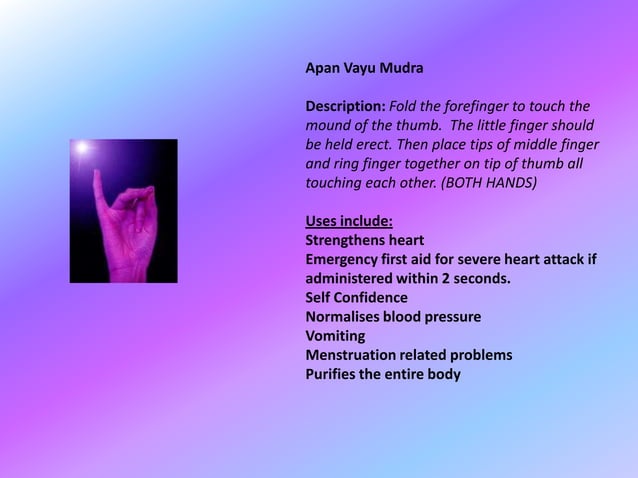 Apan Vayu Mudra

Description: Fold the forefinger to touch the mound of the thumb. The little finger should be held erect. Then place tips of middle finger and ring finger together on tip of thumb all touching each other. (BOTH HANDS)

Uses include:
Strengthens heart
Emergency first aid for severe heart attack if administered within 2 seconds.
Self Confidence
Normalises blood pressure
Vomiting
Menstruation related problems
Purifies the entire body